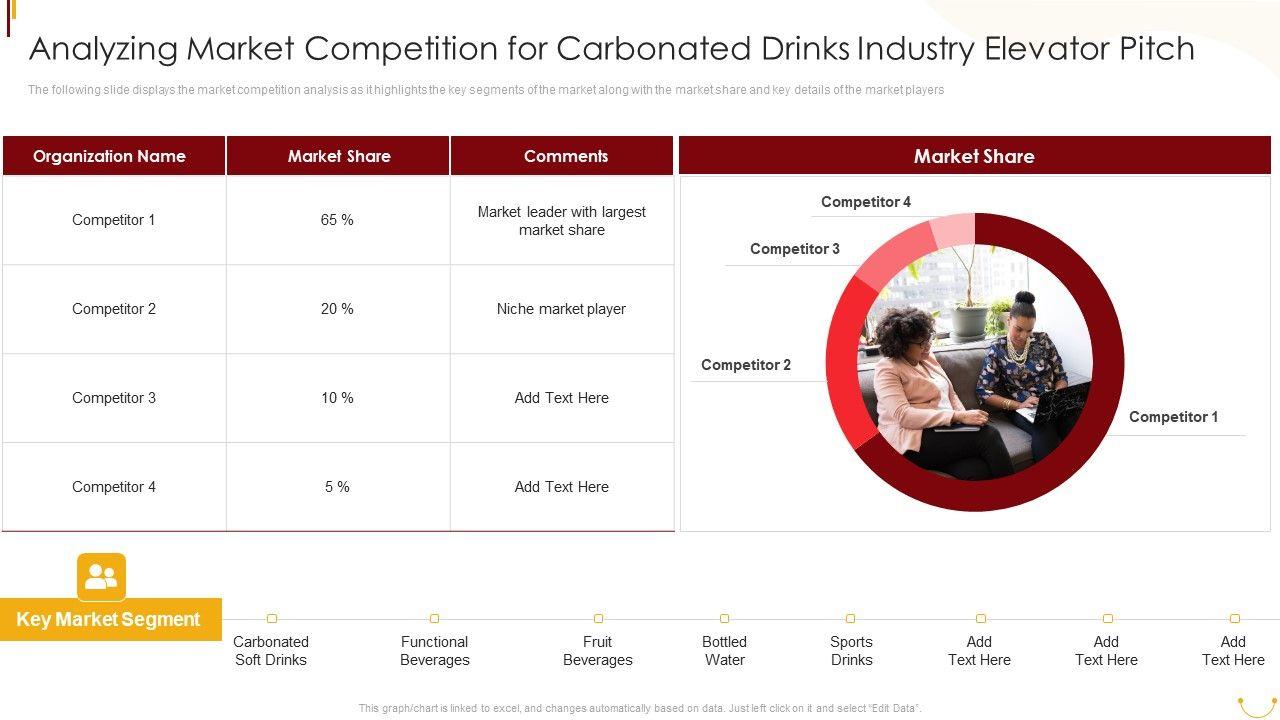 Analyzing Market Competition for Carbonated Drinks Industry Elevator Pitch

The following slide displays the market competition analysis as it highlights the key segments of the market along with the market share and key details of the market players

| Organization Name | Market Share | Comments |
|---|---|---|
| Competitor 1 | 65 % | Market leader with largest market share |
| Competitor 2 | 20 % | Niche market player |
| Competitor 3 | 10 % | Add Text Here |
| Competitor 4 | 5 % | Add Text Here |

Market Share

Competitor 4

Competitor 3

Competitor 2

Competitor 1

Key Market Segment

Carbonated Soft Drinks

Functional Beverages

Fruit Beverages

Bottled Water

Sports Drinks

Add Text Here

Add Text Here

Add Text Here

This graph/chart is linked to excel, and changes automatically based on data. Just left click on it and select "Edit Data".